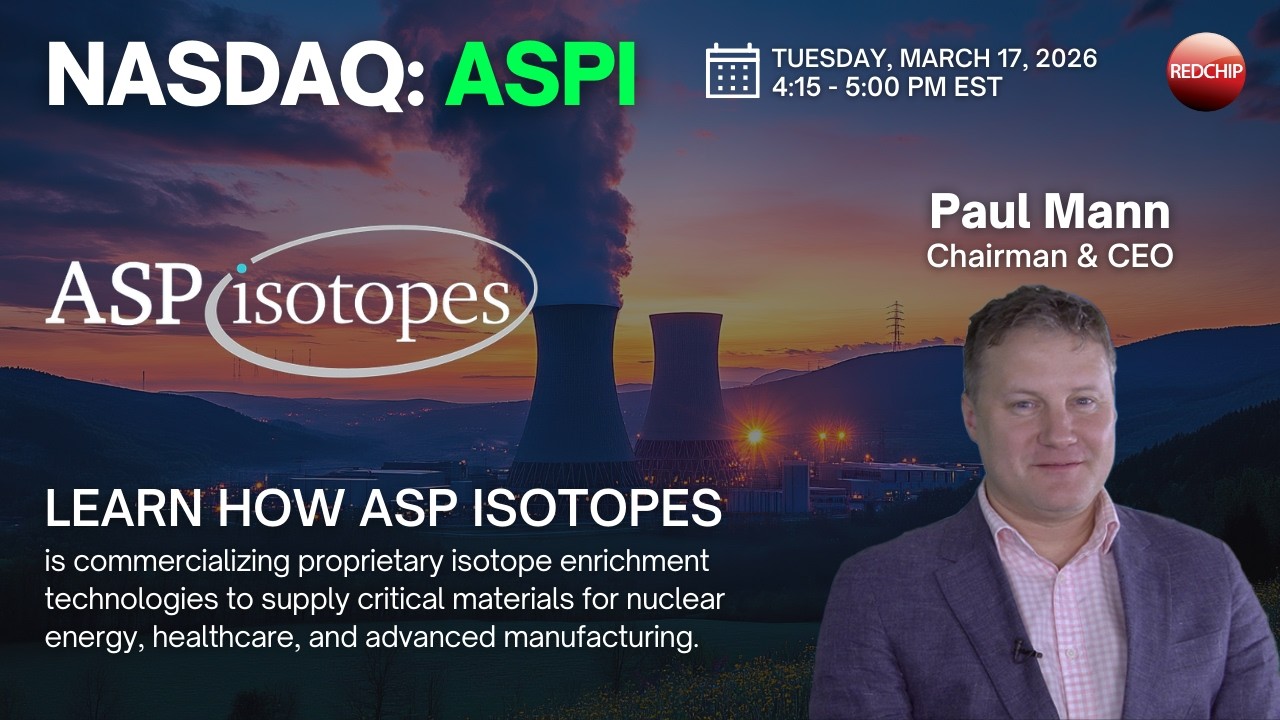 NASDAQ: ASPI

TUESDAY, MARCH 17, 2026
4:15 - 5:00 PM EST

REDCHIP

ASP isotopes

Paul Mann
Chairman & CEO

LEARN HOW ASP ISOTOPES
is commercializing proprietary isotope enrichment technologies to supply critical materials for nuclear energy, healthcare, and advanced manufacturing.